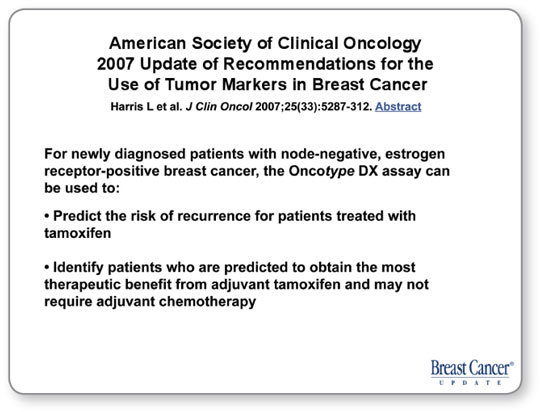 American Society of Clinical Oncology 2007 Update of Recommendations for the Use of Tumor Markers in Breast Cancer

Harris L et al. J Clin Oncol 2007;25(33):5287-312. Abstract

For newly diagnosed patients with node-negative, estrogen receptor-positive breast cancer, the Oncotype DX assay can be used to:

• Predict the risk of recurrence for patients treated with tamoxifen

• Identify patients who are predicted to obtain the most therapeutic benefit from adjuvant tamoxifen and may not require adjuvant chemotherapy

Breast Cancer® UPDATE